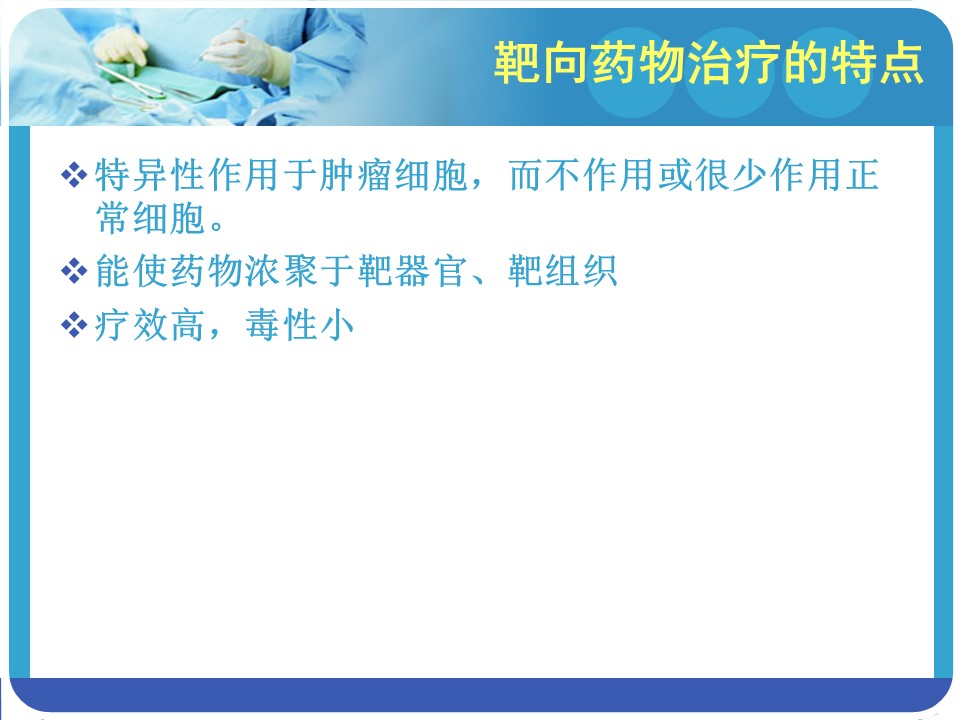 靶向药物治疗的特点

❖特异性作用于肿瘤细胞，而不作用或很少作用正常细胞。

❖能使药物浓聚于靶器官、靶组织

❖疗效高，毒性小